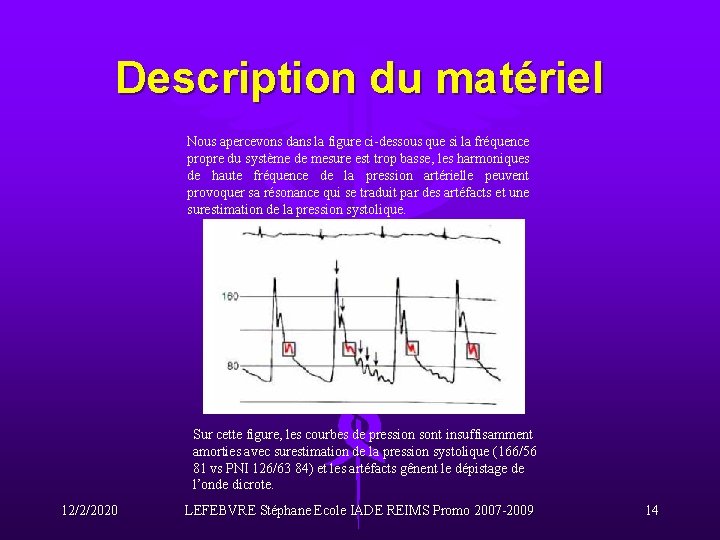 Description du matériel

Nous apercevons dans la figure ci-dessous que si la fréquence propre du système de mesure est trop basse, les harmoniques de haute fréquence de la pression artérielle peuvent provoquer sa résonance qui se traduit par des artéfacts et une surestimation de la pression systolique.

160

80

Sur cette figure, les courbes de pression sont insuffisamment amorties avec surestimation de la pression systolique (166/56 81 vs PNI 126/63 84) et les artéfacts gênent le dépistage de l'onde dicrote.

12/2/2020 LEFEBVRE Stéphane Ecole IADE REIMS Promo 2007-2009 14